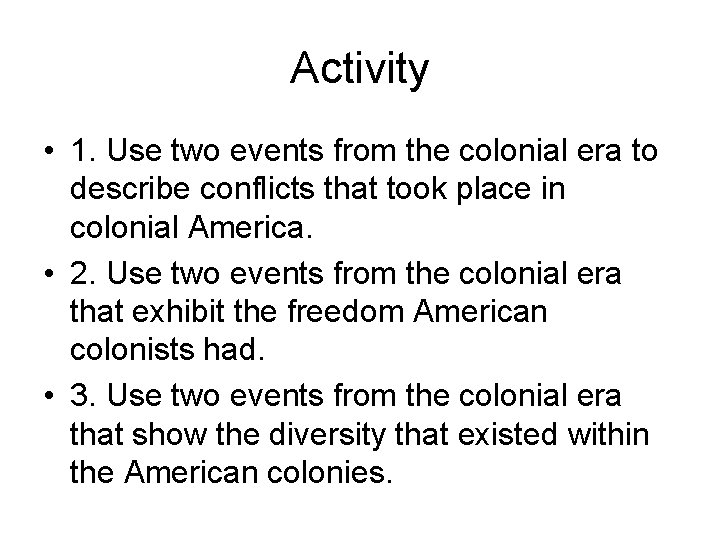 Activity

• 1. Use two events from the colonial era to describe conflicts that took place in colonial America.

• 2. Use two events from the colonial era that exhibit the freedom American colonists had.

• 3. Use two events from the colonial era that show the diversity that existed within the American colonies.